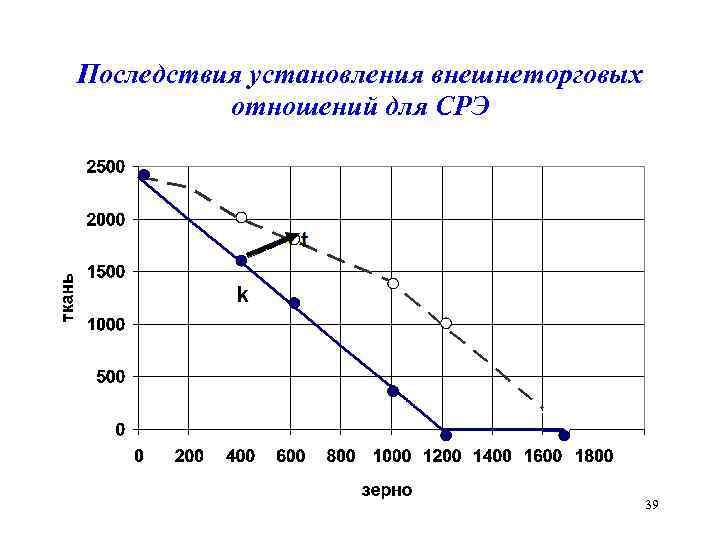 Последствия установления внешнеторговых отношений для СРЭ

2500
2000
1500
1000
500
0

ткань

t

k

0 200 400 600 800 1000 1200 1400 1600 1800

зерно

39